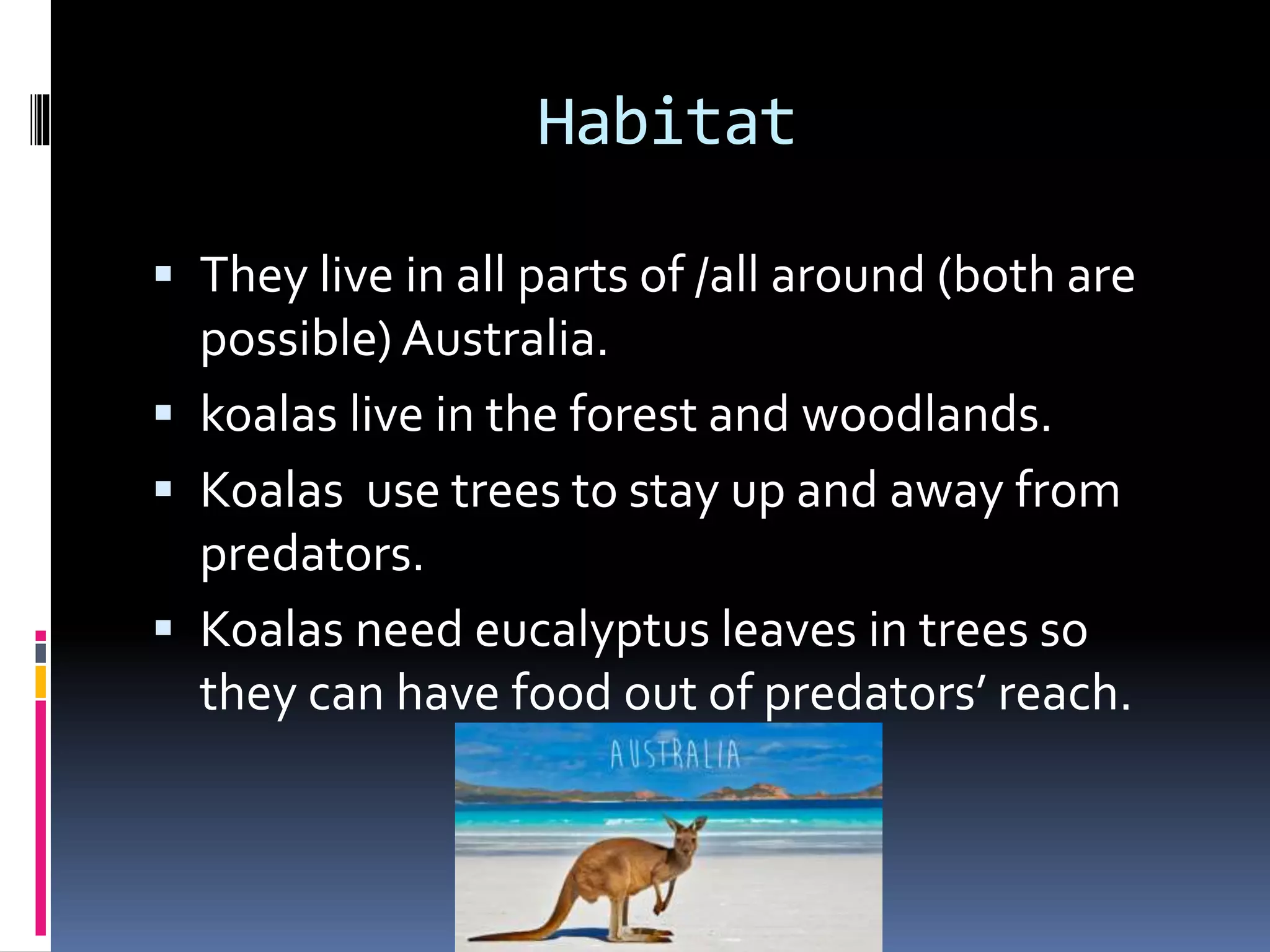 Habitat

• They live in all parts of /all around (both are possible) Australia.
• koalas live in the forest and woodlands.
• Koalas  use trees to stay up and away from predators.
• Koalas need eucalyptus leaves in trees so they can have food out of predators' reach.

AUSTRALIA